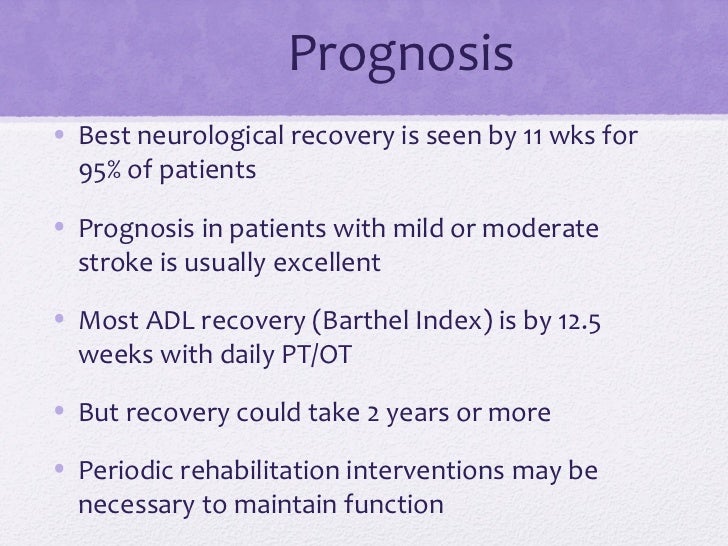 Prognosis

• Best neurological recovery is seen by 11 wks for 95% of patients

• Prognosis in patients with mild or moderate stroke is usually excellent

• Most ADL recovery (Barthel Index) is by 12.5 weeks with daily PT/OT

• But recovery could take 2 years or more

• Periodic rehabilitation interventions may be necessary to maintain function